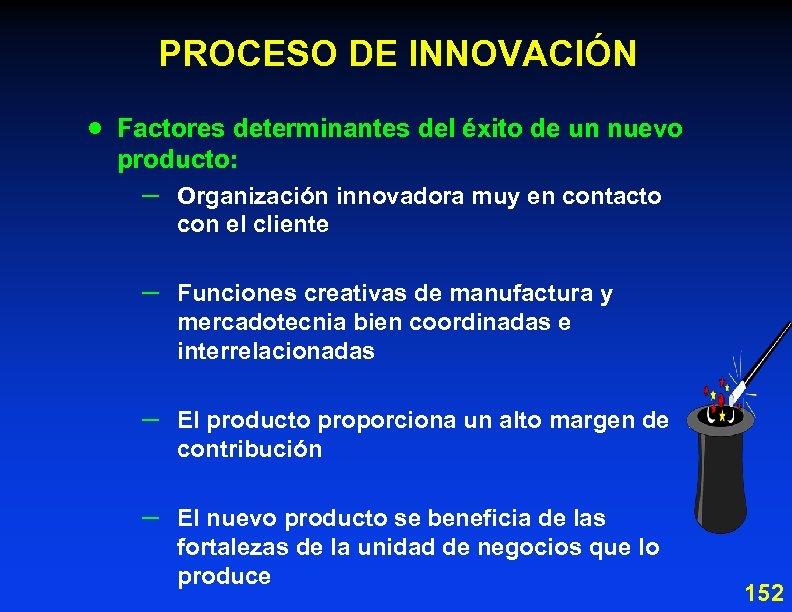 PROCESO DE INNOVACIÓN

• Factores determinantes del éxito de un nuevo producto:

– Organización innovadora muy en contacto con el cliente

– Funciones creativas de manufactura y mercadotecnia bien coordinadas e interrelacionadas

– El producto proporciona un alto margen de contribución

– El nuevo producto se beneficia de las fortalezas de la unidad de negocios que lo produce

152